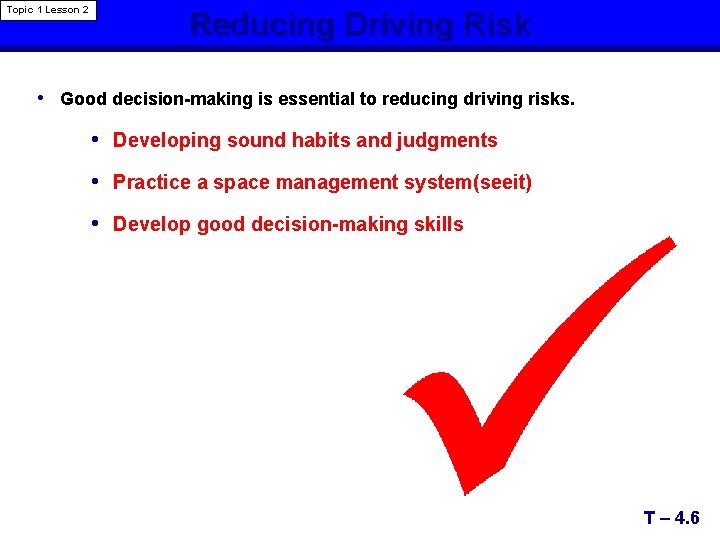 Topic 1 Lesson 2

Reducing Driving Risk

• Good decision-making is essential to reducing driving risks.

• Developing sound habits and judgments

• Practice a space management system(seeit)

• Develop good decision-making skills

T – 4.6